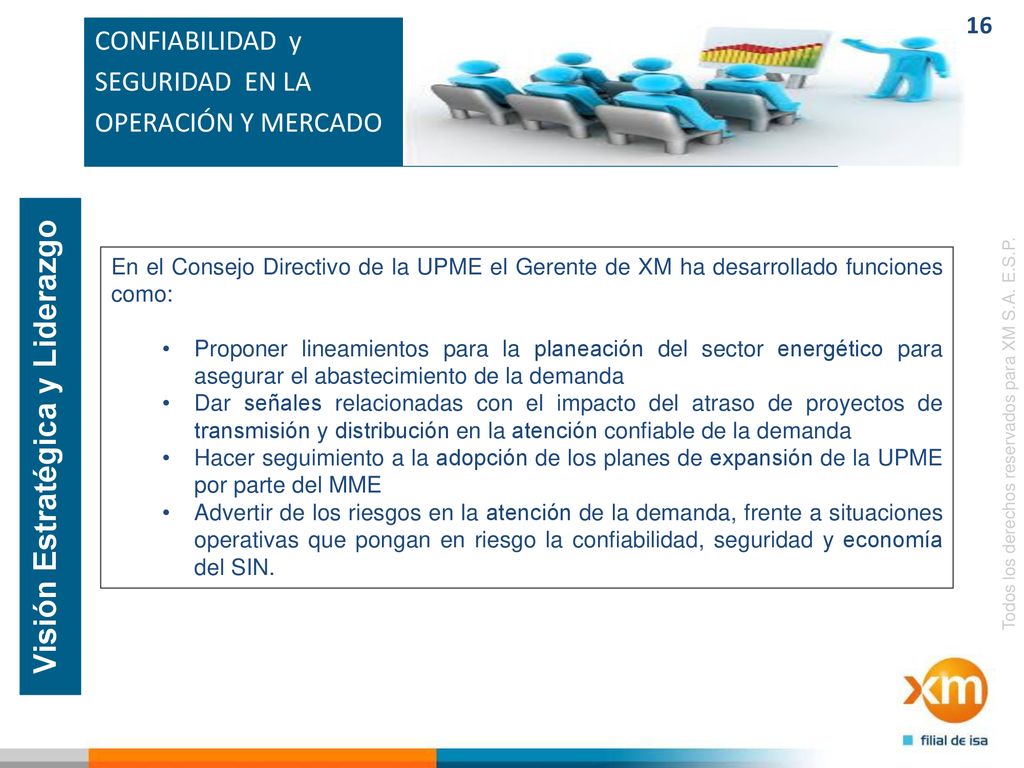 16

CONFIABILIDAD y SEGURIDAD EN LA OPERACIÓN Y MERCADO

Visión Estratégica y Liderazgo

En el Consejo Directivo de la UPME el Gerente de XM ha desarrollado funciones como:

• Proponer lineamientos para la planeación del sector energético para asegurar el abastecimiento de la demanda
• Dar señales relacionadas con el impacto del atraso de proyectos de transmisión y distribución en la atención confiable de la demanda
• Hacer seguimiento a la adopción de los planes de expansión de la UPME por parte del MME
• Advertir de los riesgos en la atención de la demanda, frente a situaciones operativas que pongan en riesgo la confiabilidad, seguridad y economía del SIN.

Todos los derechos reservados para XM S.A. E.S.P.

xm
filial de isa